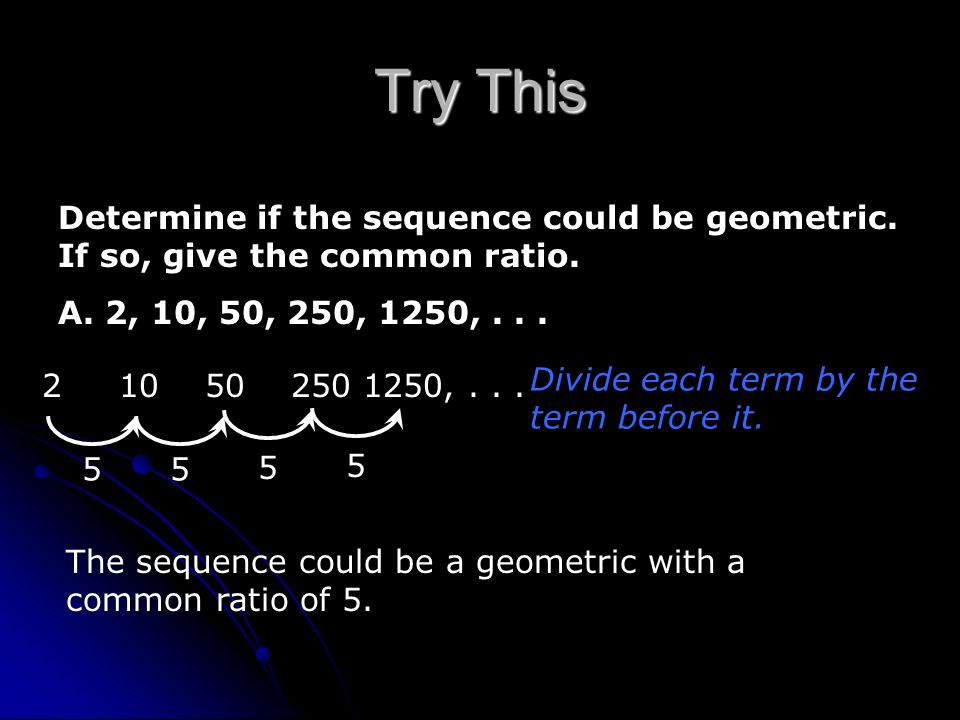 Try This

Determine if the sequence could be geometric. If so, give the common ratio.

A. 2, 10, 50, 250, 1250, . . .

2 10 50 250 1250, . . .

Divide each term by the term before it.

5 5 5 5

The sequence could be a geometric with a common ratio of 5.